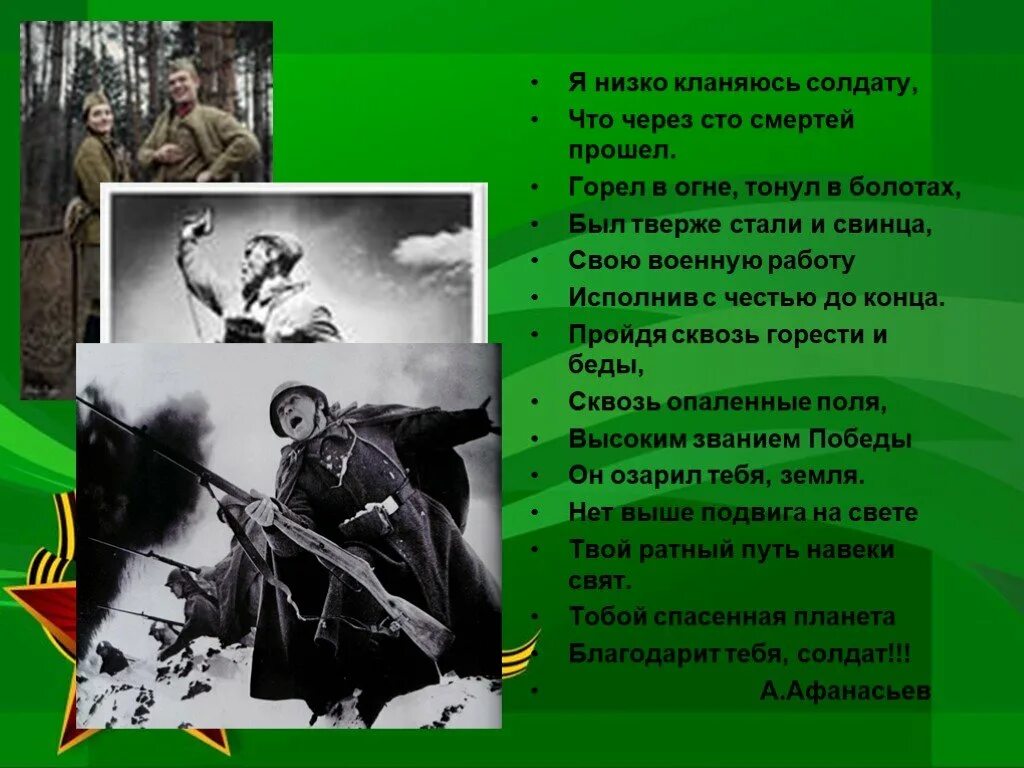 • Я низко кланяюсь солдату,
• Что через сто смертей прошел.
• Горел в огне, тонул в болотах,
• Был тверже стали и свинца,
• Свою военную работу
• Исполнив с честью до конца.
• Пройдя сквозь горести и беды,
• Сквозь опаленные поля,
• Высоким званием Победы
• Он озарил тебя, земля.
• Нет выше подвига на свете
• Твой ратный путь навеки свят.
• Тобой спасенная планета
• Благодарит тебя, солдат!!!
• А.Афанасьев